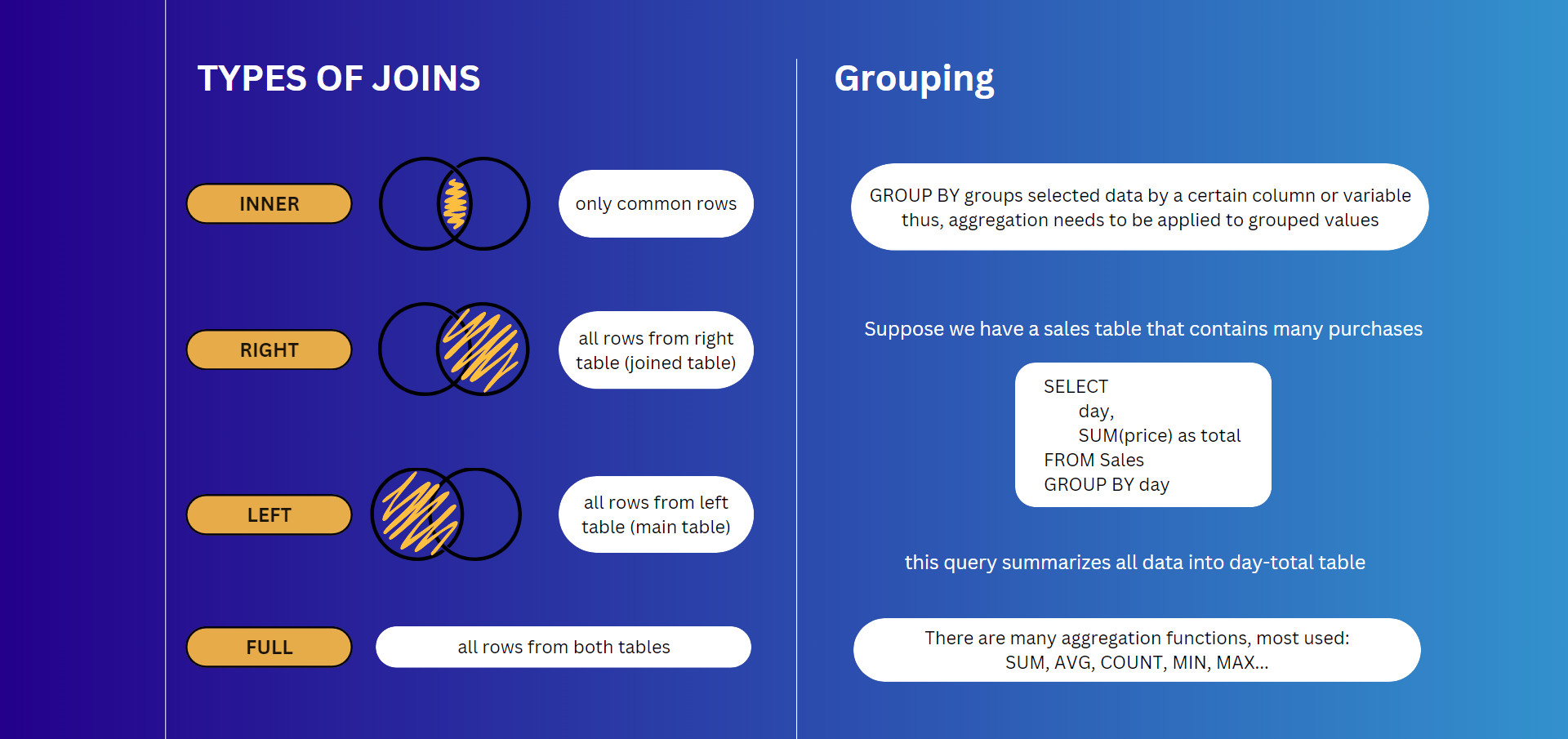 TYPES OF JOINS

INNER

only common rows

RIGHT

all rows from right table (joined table)

LEFT

all rows from left table (main table)

FULL

all rows from both tables

Grouping

GROUP BY groups selected data by a certain column or variable thus, aggregation needs to be applied to grouped values

Suppose we have a sales table that contains many purchases

SELECT
day,
SUM(price) as total
FROM Sales
GROUP BY day

this query summarizes all data into day-total table

There are many aggregation functions, most used:
SUM, AVG, COUNT, MIN, MAX...